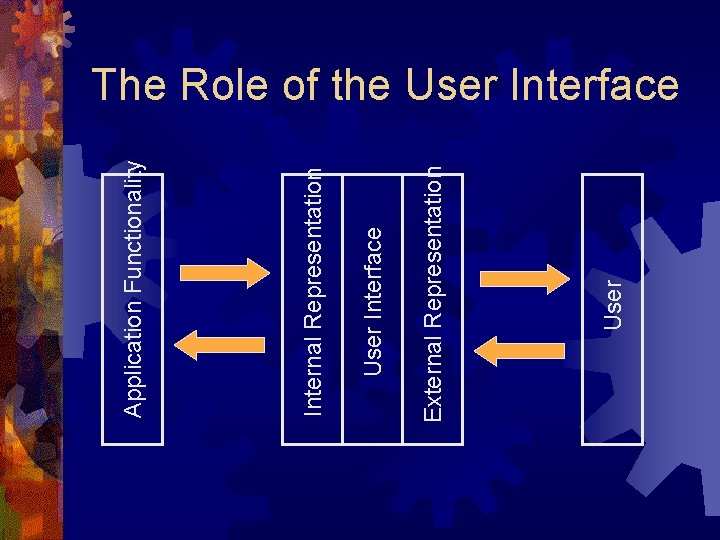 The Role of the User Interface

Application Functionality

Internal Representation

User Interface

External Representation

User